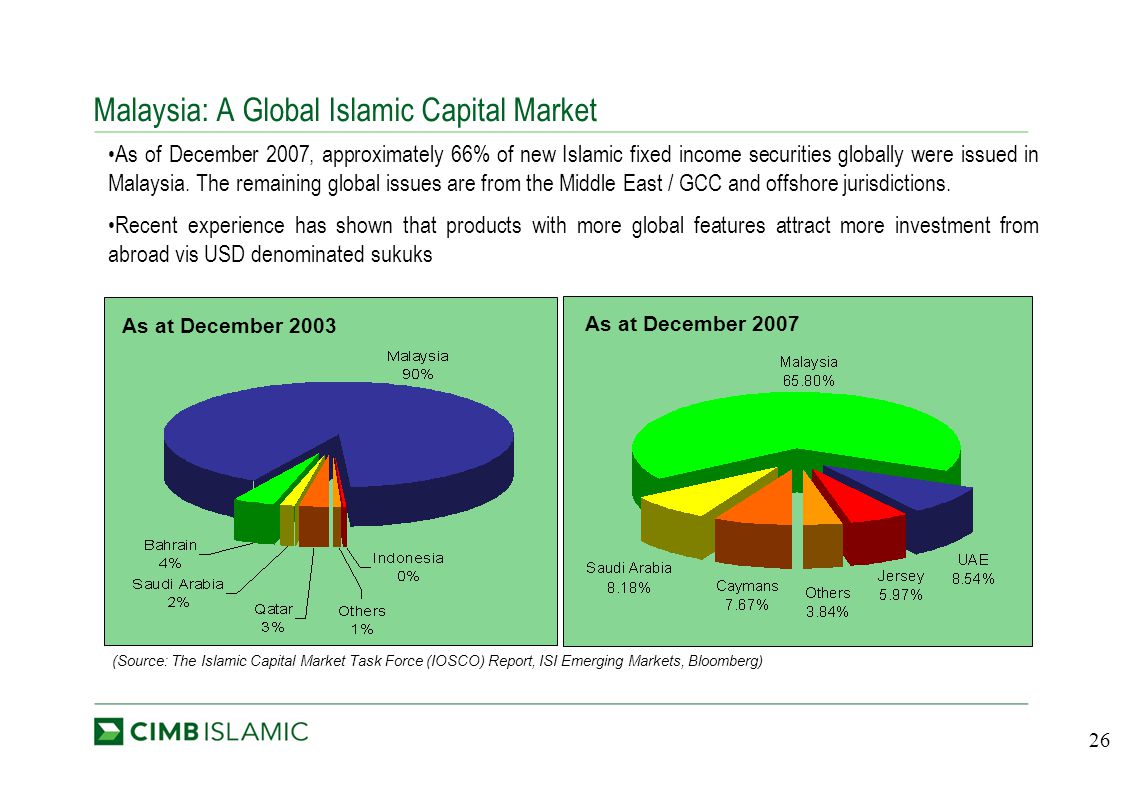 Malaysia: A Global Islamic Capital Market

•As of December 2007, approximately 66% of new Islamic fixed income securities globally were issued in Malaysia. The remaining global issues are from the Middle East / GCC and offshore jurisdictions.

•Recent experience has shown that products with more global features attract more investment from abroad vis USD denominated sukuks

As at December 2003

Malaysia 90%

Bahrain 4%

Saudi Arabia 2%

Qatar 3%

Others 1%

Indonesia 0%

As at December 2007

Malaysia 65.80%

Saudi Arabia 8.18%

Caymans 7.67%

Others 3.84%

Jersey 5.97%

UAE 8.54%

(Source: The Islamic Capital Market Task Force (IOSCO) Report, ISI Emerging Markets, Bloomberg)

CIMB ISLAMIC

26